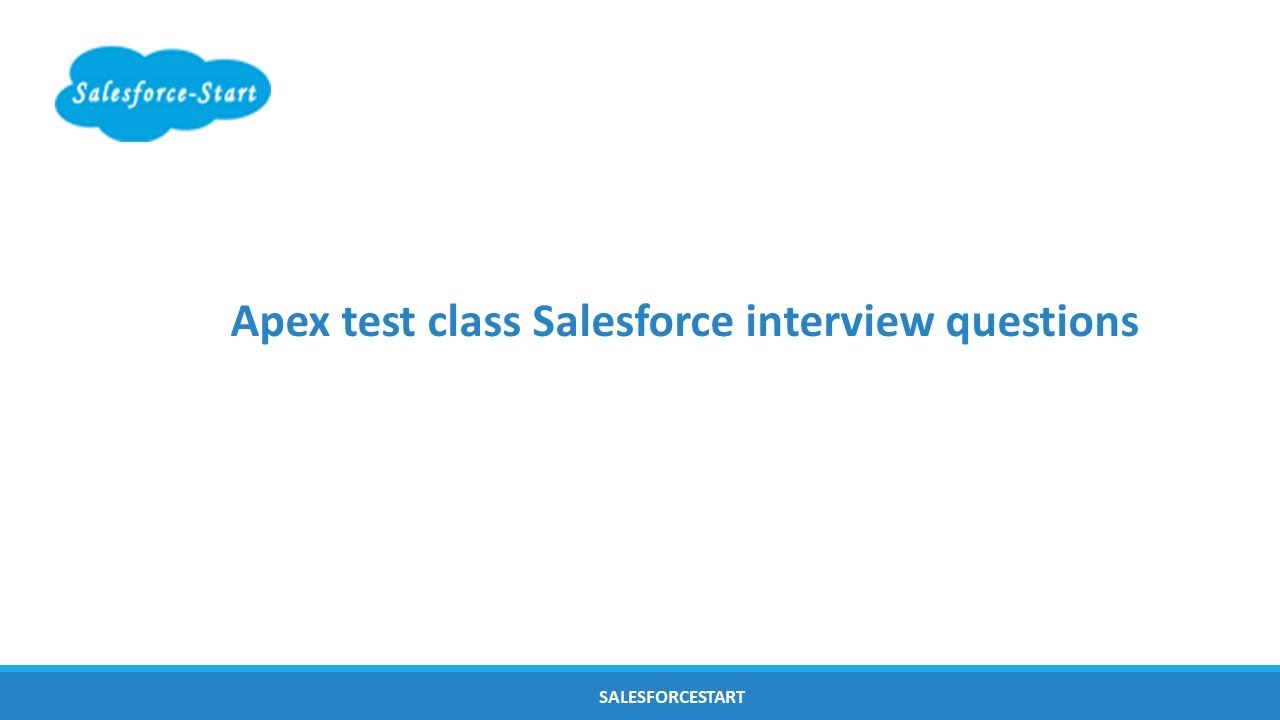 Salesforce-Start

Apex test class Salesforce interview questions

SALESFORCESTART